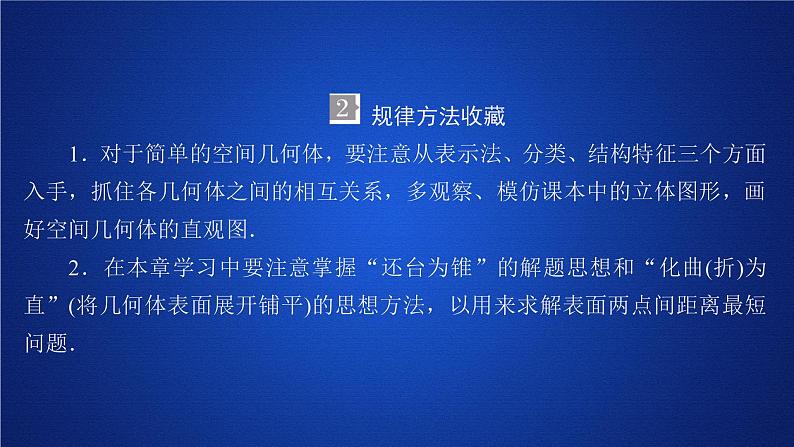 2 规律方法收藏

1．对于简单的空间几何体，要注意从表示法、分类、结构特征三个方面入手，抓住各几何体之间的相互关系，多观察、模仿课本中的立体图形，画好空间几何体的直观图.

2．在本章学习中要注意掌握“还台为锥”的解题思想和“化曲(折)为直”(将几何体表面展开铺平)的思想方法，以用来求解表面两点间距离最短问题.